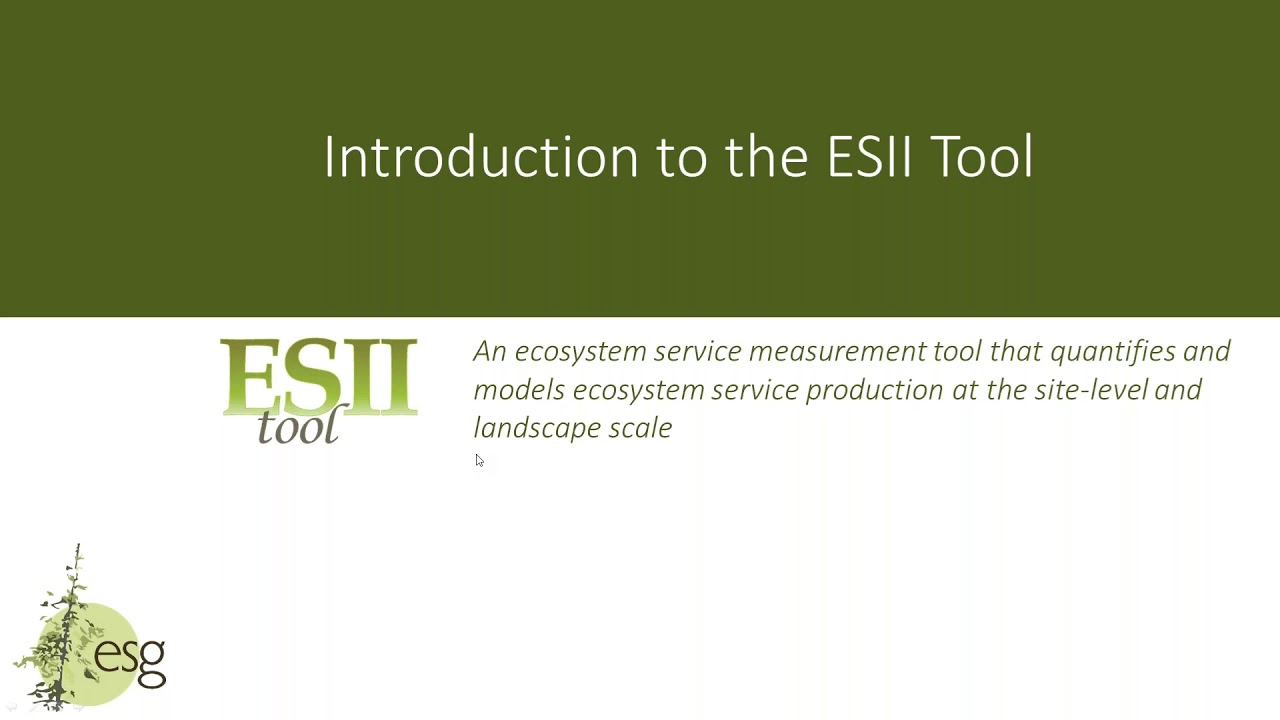 Introduction to the ESII Tool

ESII tool

An ecosystem service measurement tool that quantifies and models ecosystem service production at the site-level and landscape scale

esg